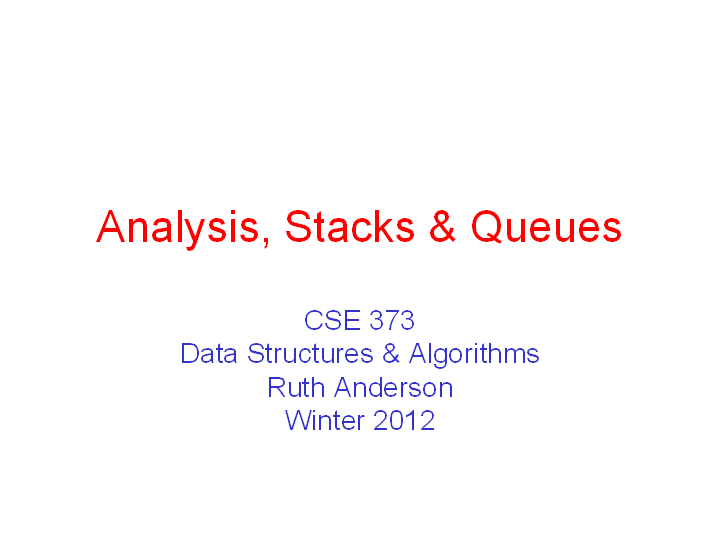 Analysis, Stacks & Queues

CSE 373
Data Structures & Algorithms
Ruth Anderson
Winter 2012